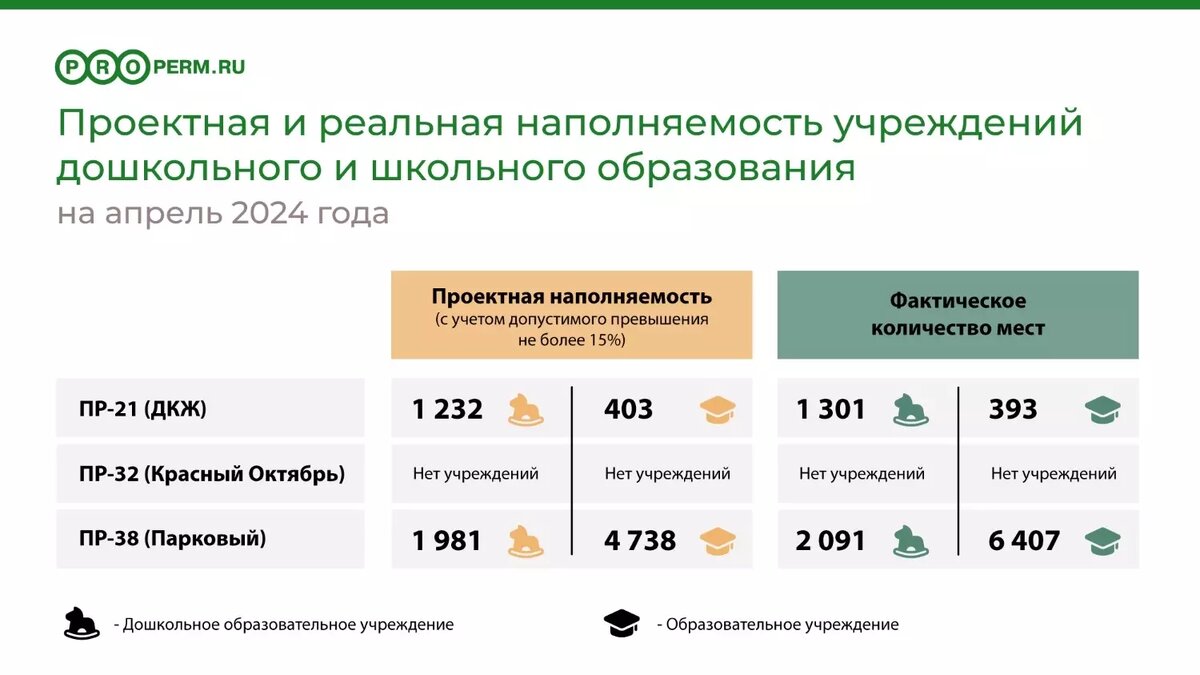 PROPERM.RU

Проектная и реальная наполняемость учреждений дошкольного и школьного образования

на апрель 2024 года

| | Проектная наполняемость (с учетом допустимого превышения не более 15%) | | Фактическое количество мест | |
|---|---|---|---|---|
| ПР-21 (ДКЖ) | 1 232 | 403 | 1 301 | 393 |
| ПР-32 (Красный Октябрь) | Нет учреждений | Нет учреждений | Нет учреждений | Нет учреждений |
| ПР-38 (Парковый) | 1 981 | 4 738 | 2 091 | 6 407 |

- Дошкольное образовательное учреждение

- Образовательное учреждение